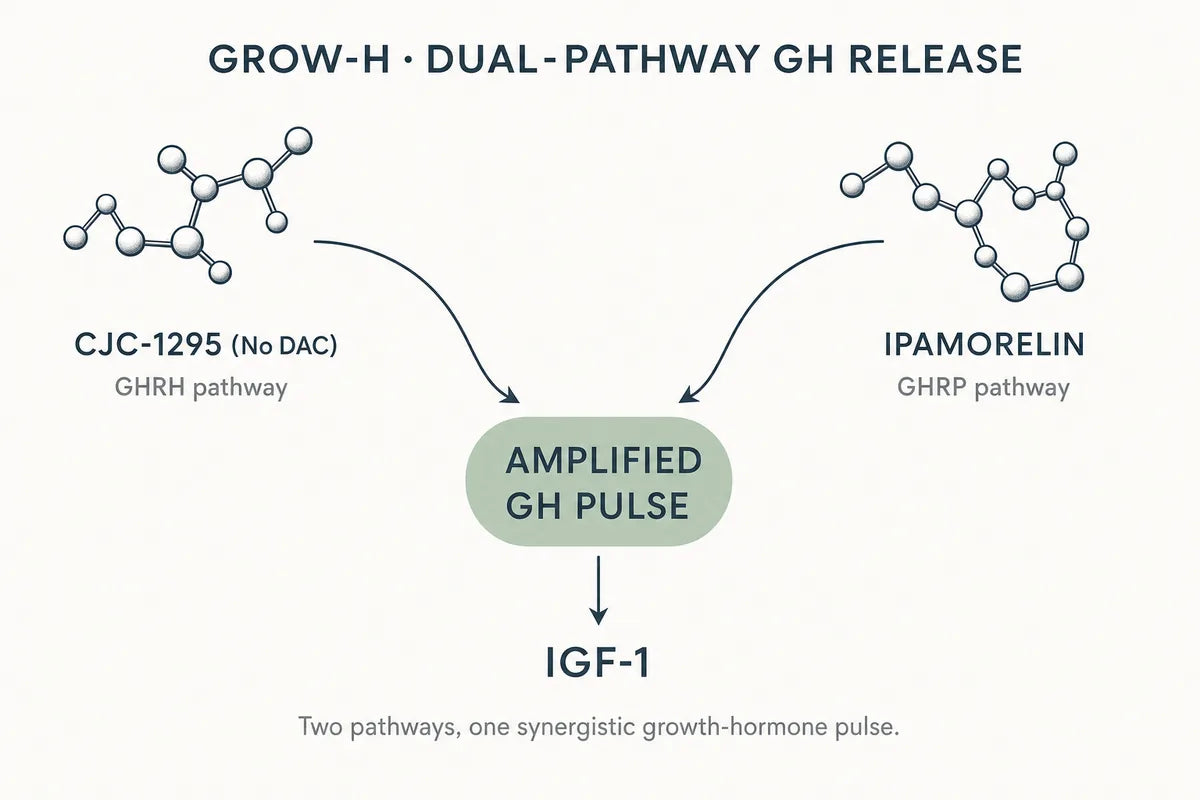 GROW-H · DUAL-PATHWAY GH RELEASE

CJC-1295 (No DAC)
GHRH pathway

IPAMORELIN
GHRP pathway

AMPLIFIED
GH PULSE

IGF-1

Two pathways, one synergistic growth-hormone pulse.